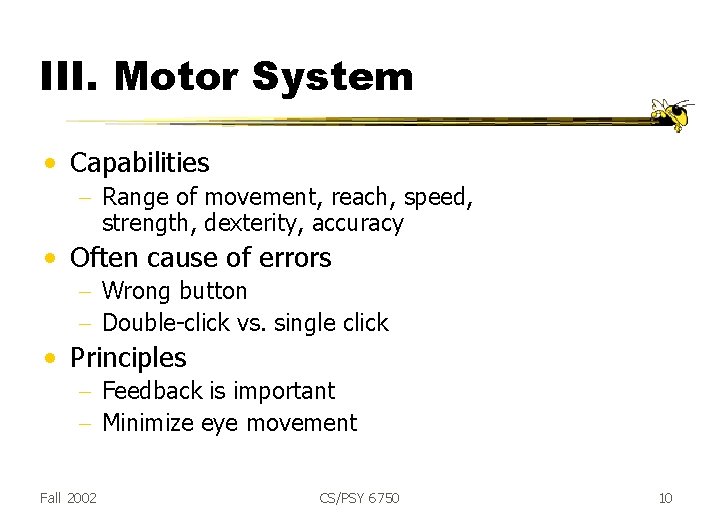 III. Motor System

• Capabilities
– Range of movement, reach, speed, strength, dexterity, accuracy

• Often cause of errors
– Wrong button
– Double-click vs. single click

• Principles
– Feedback is important
– Minimize eye movement

Fall 2002

CS/PSY 6750

10